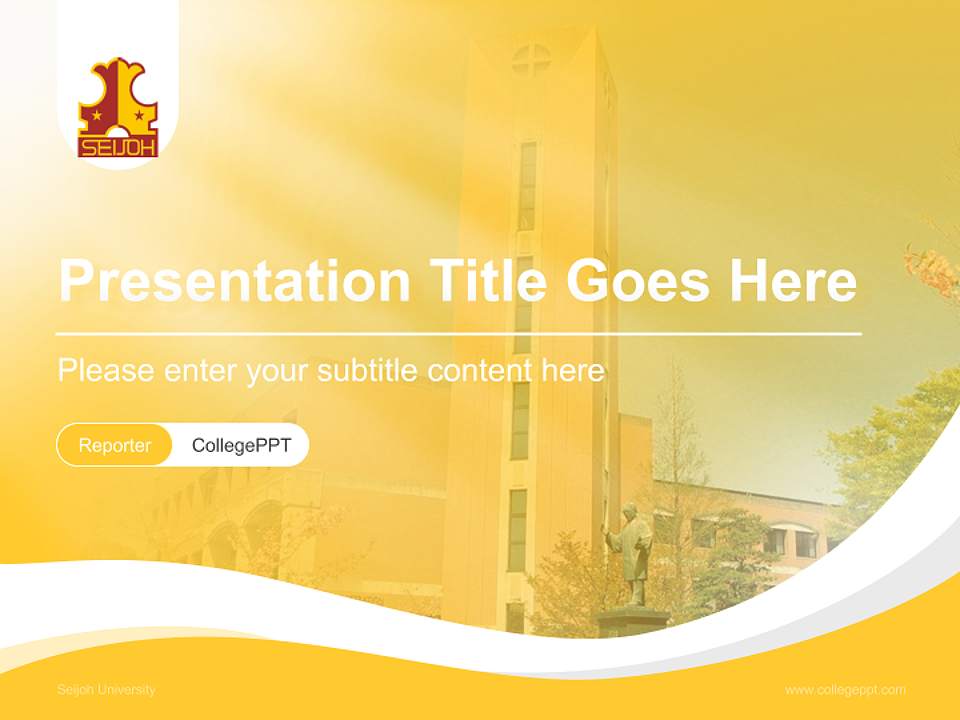 SEIJOH

Presentation Title Goes Here

Please enter your subtitle content here

Reporter CollegePPT

Seijoh University

www.collegeppt.com